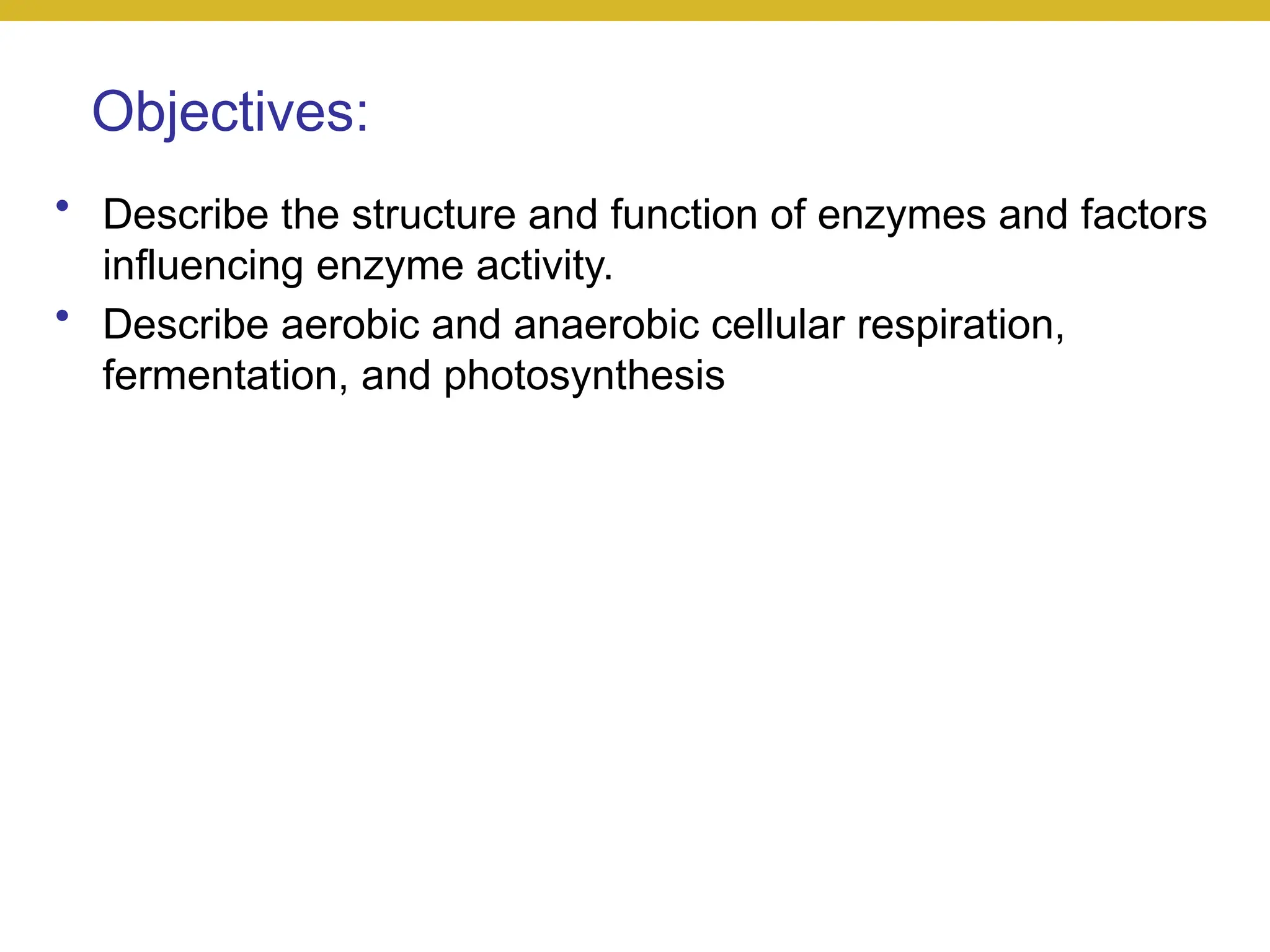 Objectives:

• Describe the structure and function of enzymes and factors influencing enzyme activity.
• Describe aerobic and anaerobic cellular respiration, fermentation, and photosynthesis